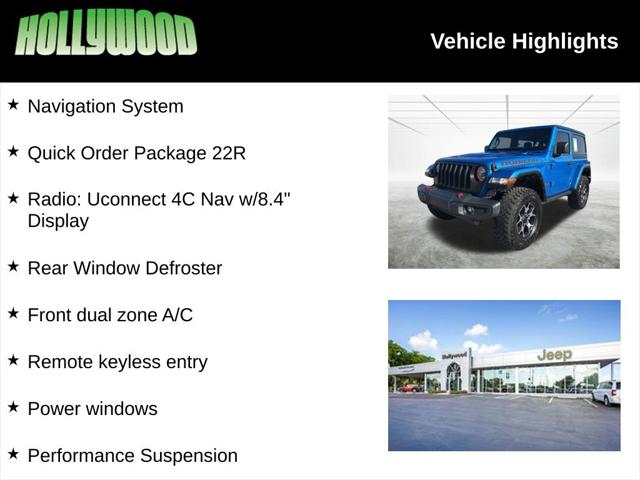 HOLLYWOOD

Vehicle Highlights

★ Navigation System

★ Quick Order Package 22R

★ Radio: Uconnect 4C Nav w/8.4" Display

★ Rear Window Defroster

★ Front dual zone A/C

★ Remote keyless entry

★ Power windows

★ Performance Suspension

Hollywood

Jeep